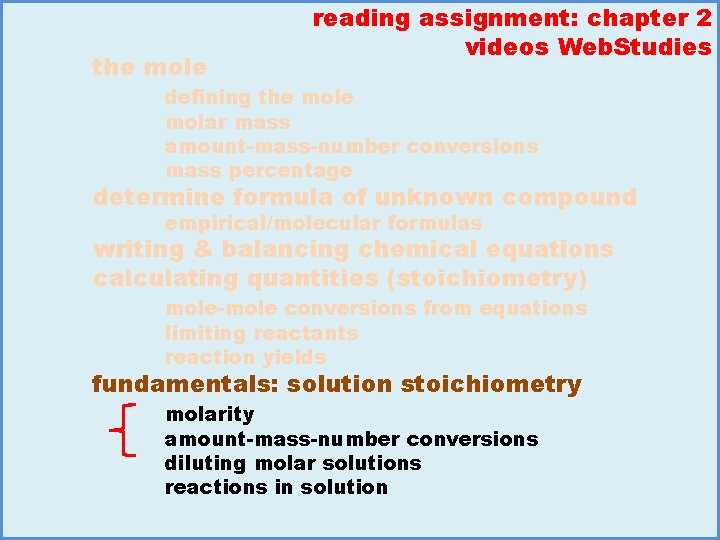 reading assignment: chapter 2
videos WebStudies

the mole

defining the mole
molar mass
amount-mass-number conversions
mass percentage

determine formula of unknown compound

empirical/molecular formulas

writing & balancing chemical equations
calculating quantities (stoichiometry)

mole-mole conversions from equations
limiting reactants
reaction yields

fundamentals: solution stoichiometry

molarity
amount-mass-number conversions
diluting molar solutions
reactions in solution